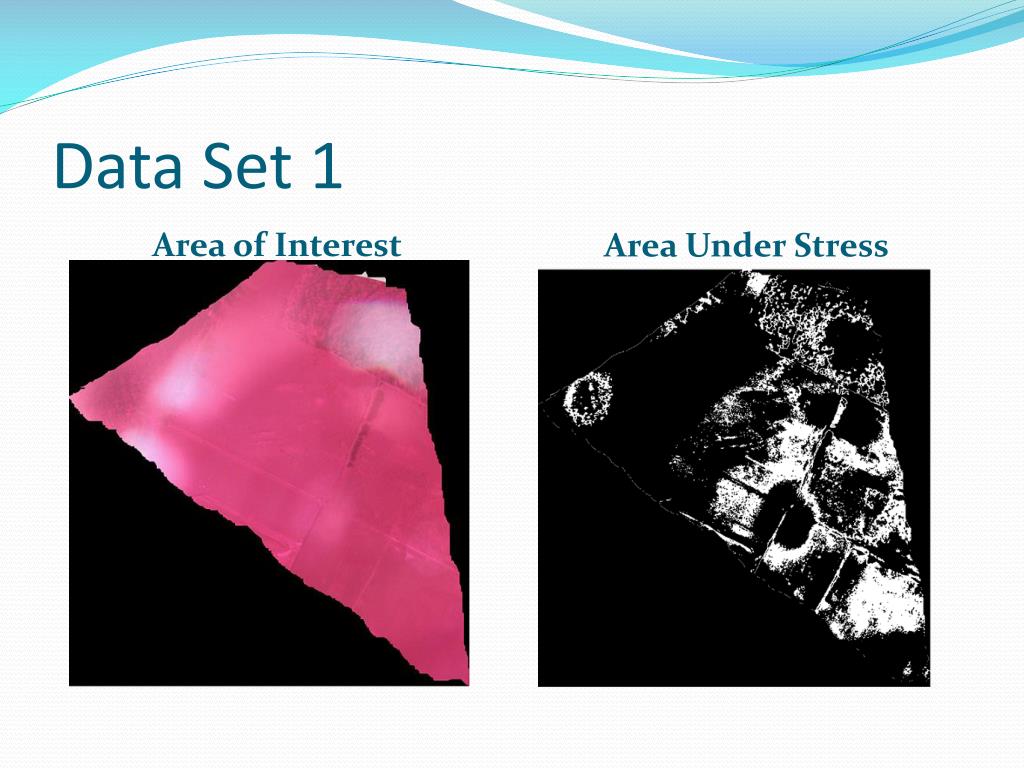 Data Set 1

Area of Interest

Area Under Stress